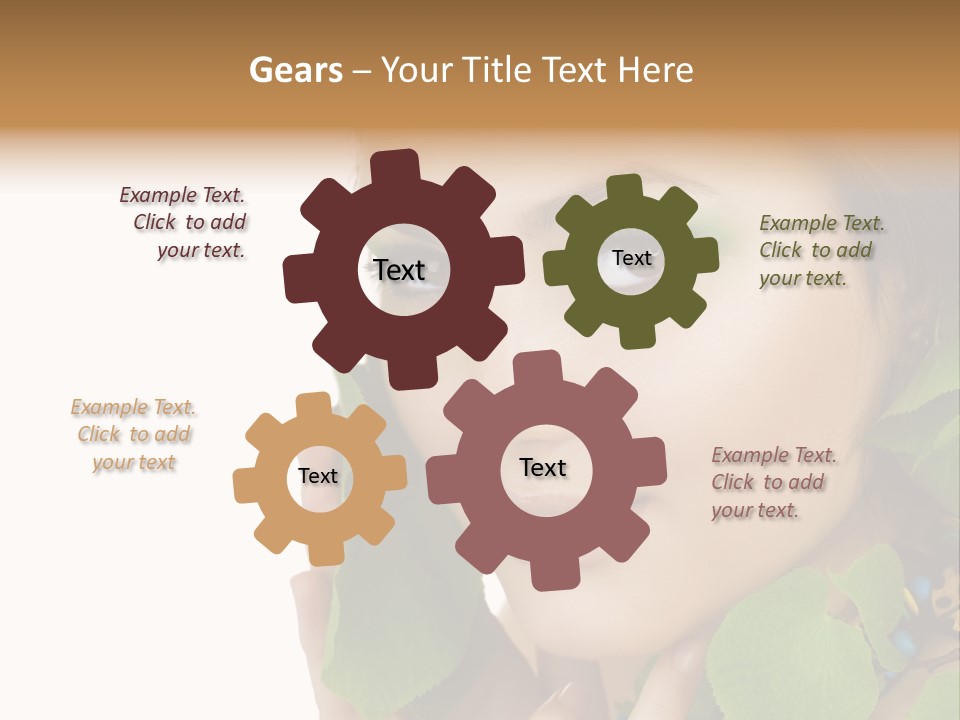 Gears – Your Title Text Here

Example Text. Click to add your text.

Text

Text

Example Text. Click to add your text.

Example Text. Click to add your text

Text

Text

Example Text. Click to add your text.